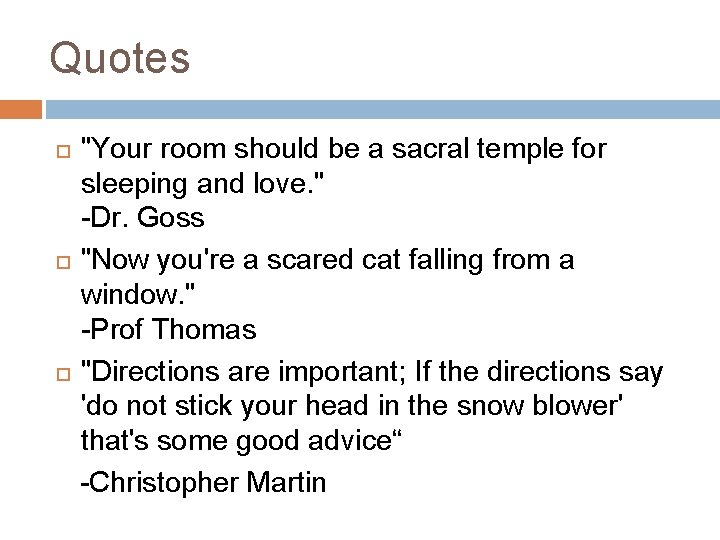 Quotes

"Your room should be a sacral temple for sleeping and love."
-Dr. Goss

"Now you're a scared cat falling from a window."
-Prof Thomas

"Directions are important; If the directions say 'do not stick your head in the snow blower' that's some good advice“

-Christopher Martin